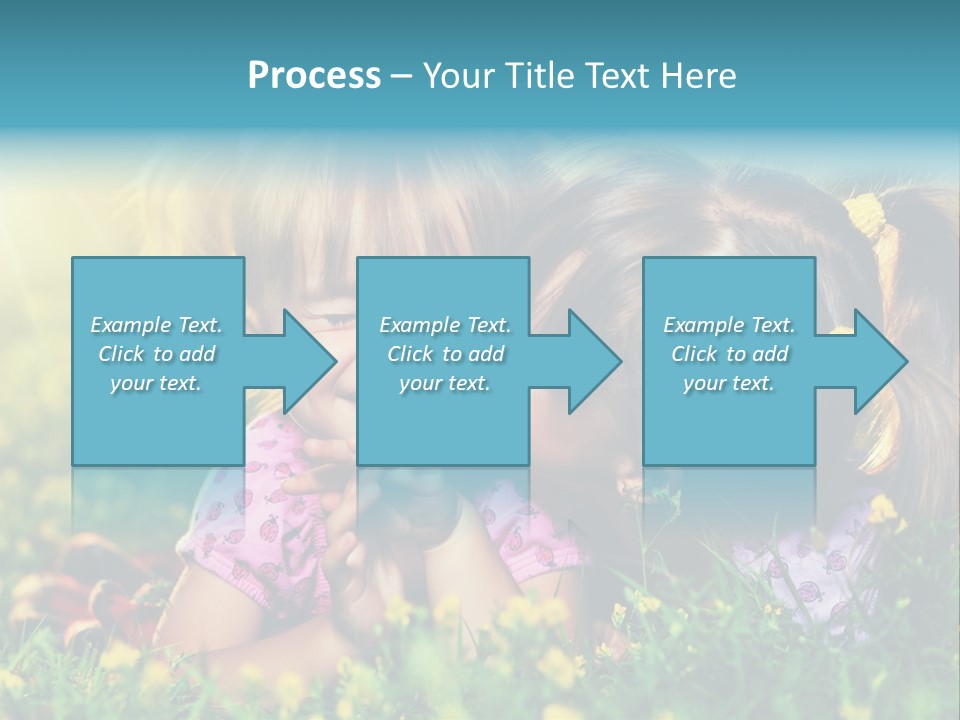 Process – Your Title Text Here

Example Text. Click to add your text.

Example Text. Click to add your text.

Example Text. Click to add your text.